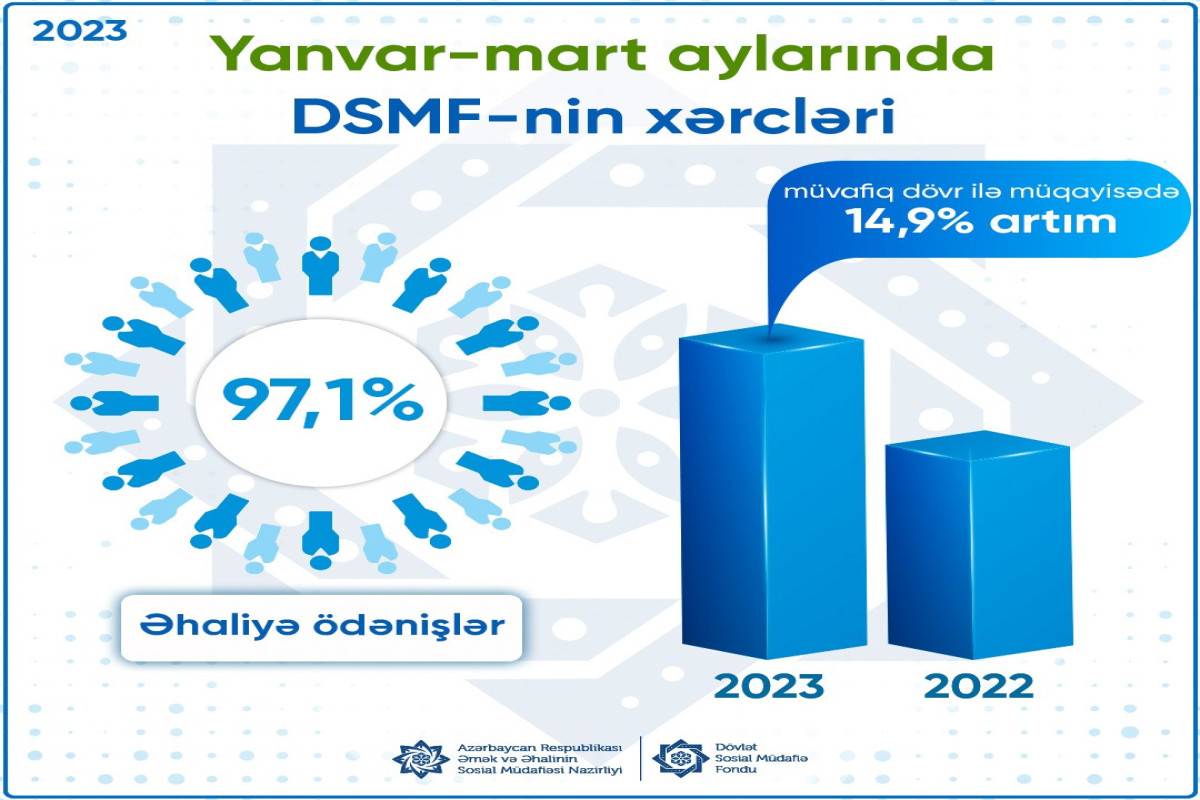 2023

Yanvar-mart aylarında DSMF-nin xərcləri

müvafiq dövr ilə müqayisədə
14,9% artım

97,1%

Əhaliyə ödənişlər

2023

2022

Azərbaycan Respublikası Əmək və Əhalinin Sosial Müdafiəsi Nazirliyi

Dövlət Sosial Müdafiə Fondu